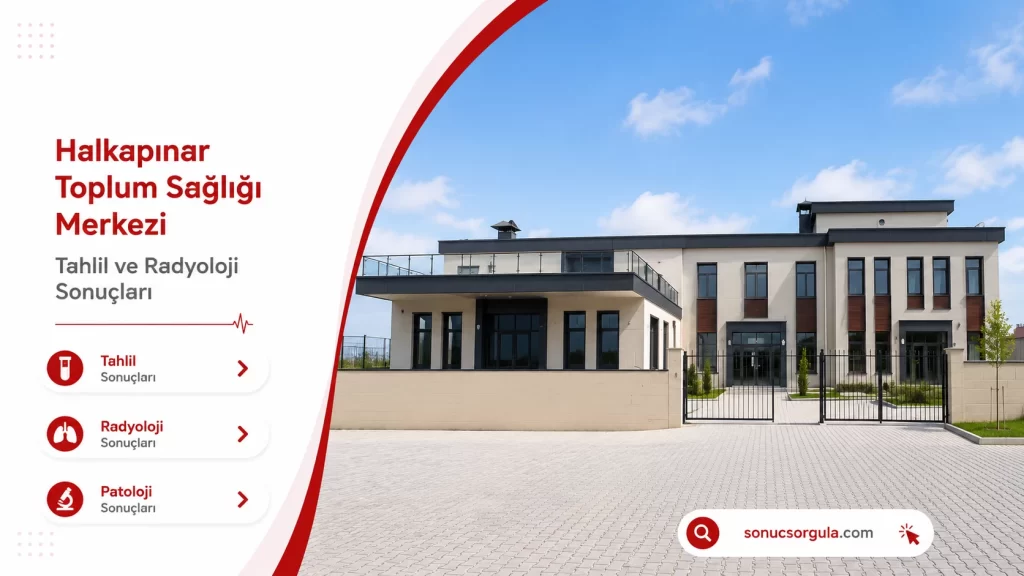 Halkapınar Toplum Sağlığı Merkezi

Tahlil ve Radyoloji Sonuçları

Tahlil
Sonuçları

Radyoloji
Sonuçları

Patoloji
Sonuçları

sonucsorgula.com